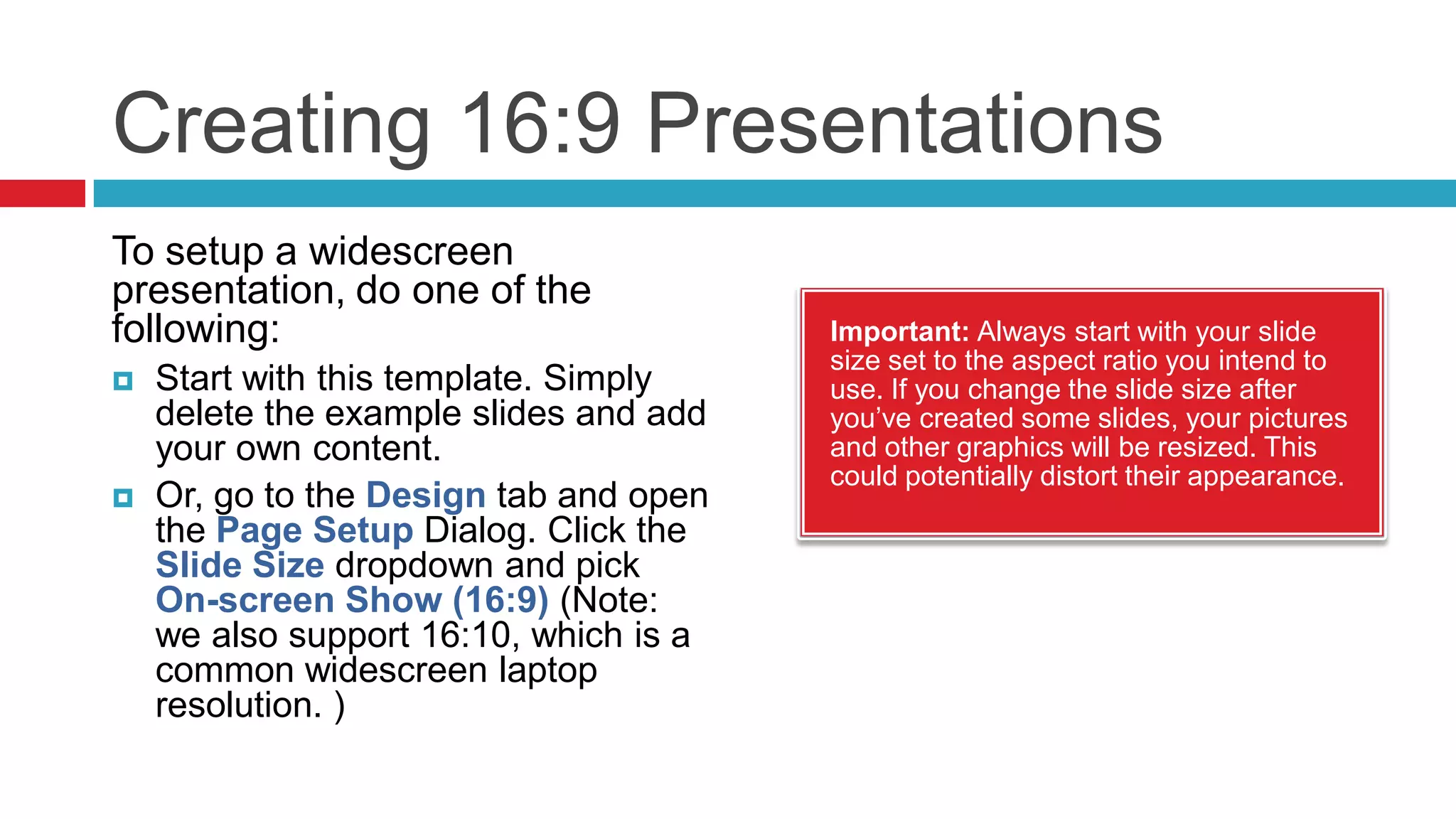 Creating 16:9 Presentations

To setup a widescreen presentation, do one of the following:

Start with this template. Simply delete the example slides and add your own content.

Or, go to the Design tab and open the Page Setup Dialog. Click the Slide Size dropdown and pick On-screen Show (16:9) (Note: we also support 16:10, which is a common widescreen laptop resolution. )

Important: Always start with your slide size set to the aspect ratio you intend to use. If you change the slide size after you've created some slides, your pictures and other graphics will be resized. This could potentially distort their appearance.